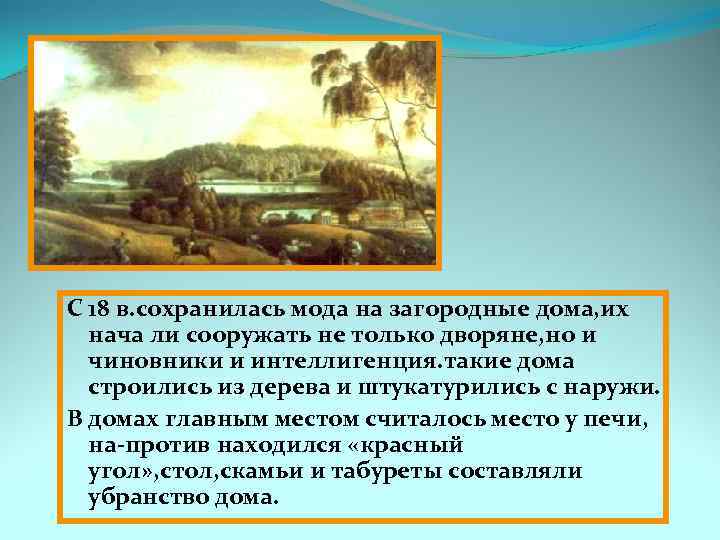 С 18 в.сохранилась мода на загородные дома,их нача ли сооружать не только дворяне,но и чиновники и интеллигенция.такие дома строились из дерева и штукатурились с наружи.

В домах главным местом считалось место у печи, на-против находился «красный угол»,стол,скамьи и табуреты составляли убранство дома.